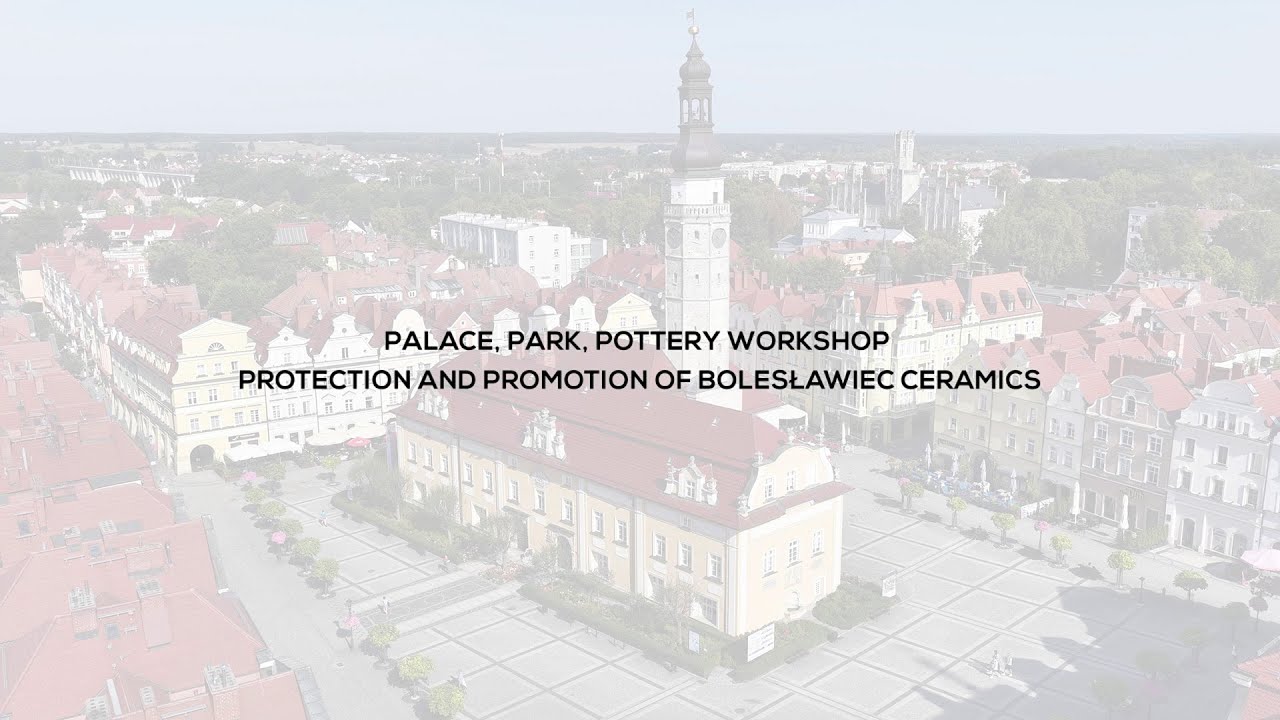 PALACE, PARK, POTTERY WORKSHOP
PROTECTION AND PROMOTION OF BOLESŁAWIEC CERAMICS